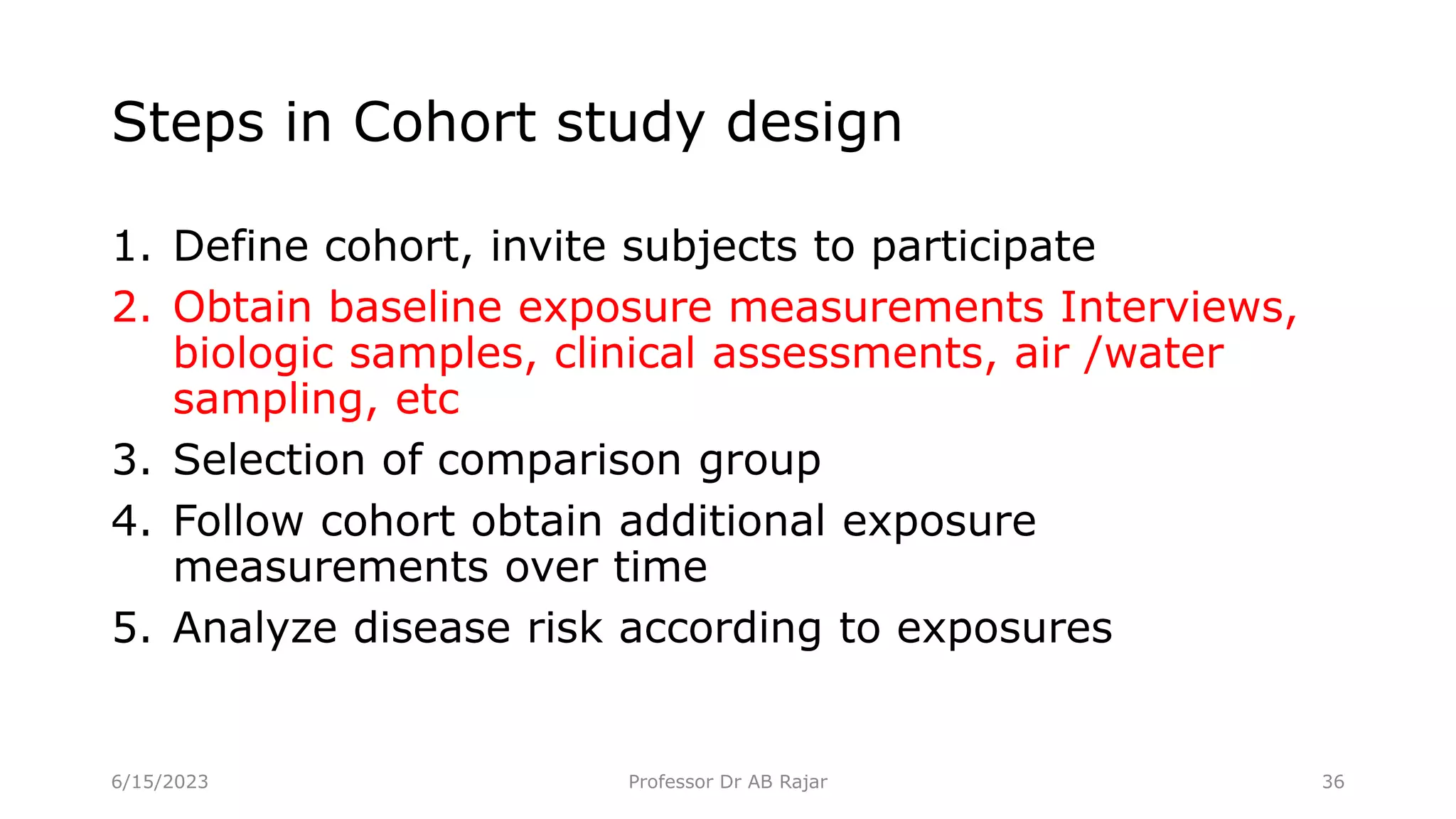 Steps in Cohort study design

1. Define cohort, invite subjects to participate
2. Obtain baseline exposure measurements Interviews, biologic samples, clinical assessments, air /water sampling, etc
3. Selection of comparison group
4. Follow cohort obtain additional exposure measurements over time
5. Analyze disease risk according to exposures

6/15/2023 Professor Dr AB Rajar 36